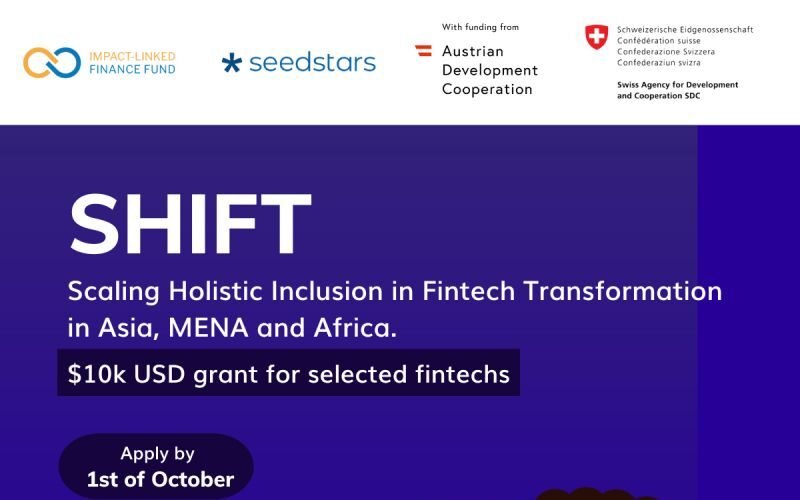 IMPACT-LINKED FINANCE FUND

seedstars

With funding from

Austrian Development Cooperation

Schweizerische Eidgenossenschaft
Confédération suisse
Confederazione Svizzera
Confederaziun svizra

Swiss Agency for Development and Cooperation SDC

SHIFT

Scaling Holistic Inclusion in Fintech Transformation in Asia, MENA and Africa.

$10k USD grant for selected fintechs

Apply by
1st of October